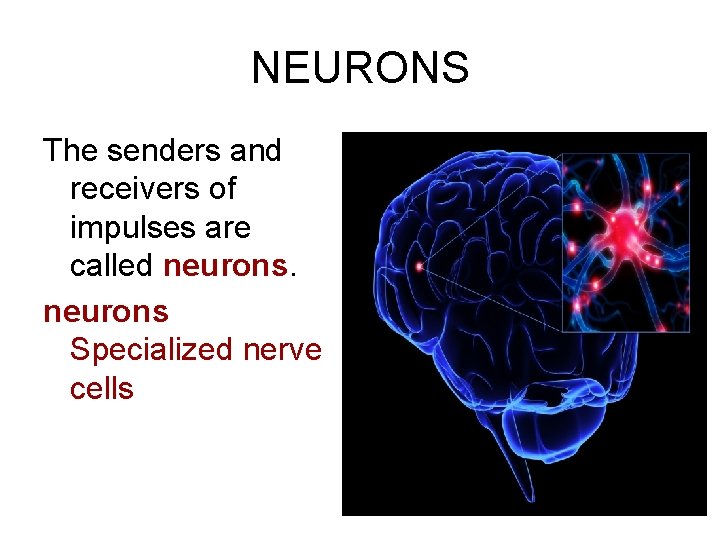 NEURONS

The senders and receivers of impulses are called neurons.

neurons Specialized nerve cells